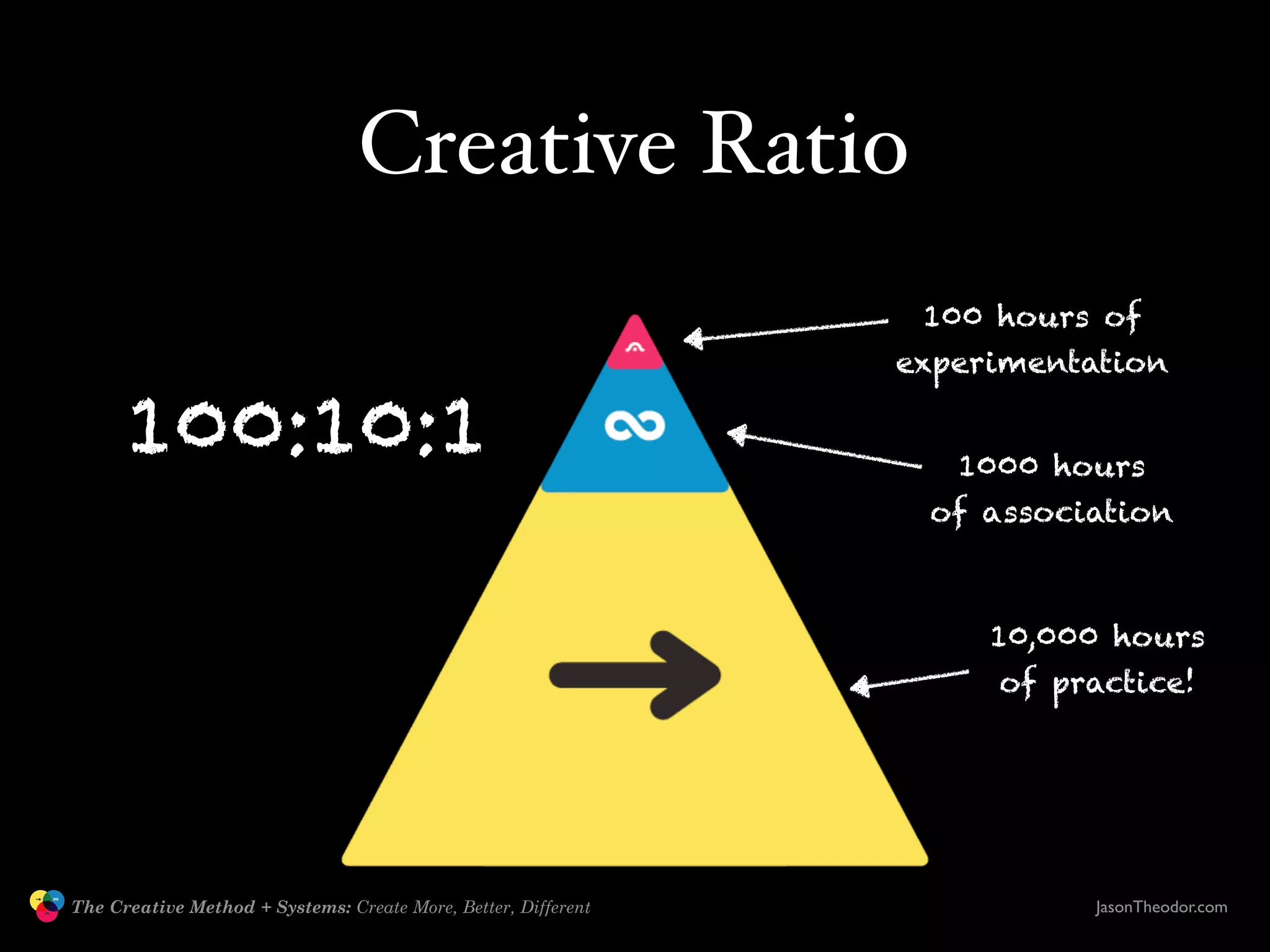 Creative Ratio

100:10:1

100 hours of experimentation

1000 hours of association

10,000 hours of practice!

The Creative Method + Systems: Create More, Better, Different

JasonTheodor.com